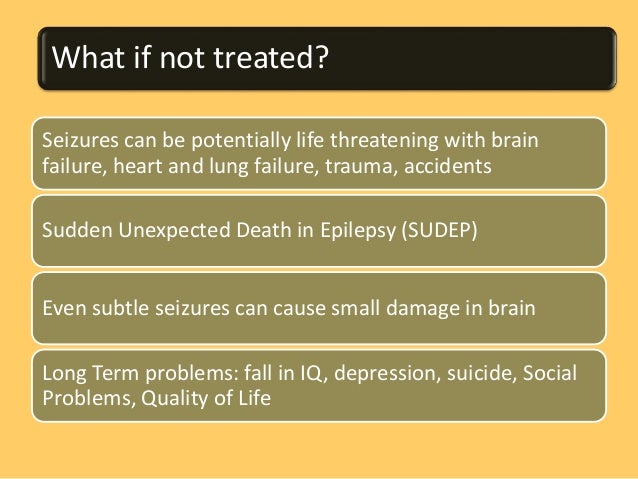 What if not treated?

Seizures can be potentially life threatening with brain failure, heart and lung failure, trauma, accidents

Sudden Unexpected Death in Epilepsy (SUDEP)

Even subtle seizures can cause small damage in brain

Long Term problems: fall in IQ, depression, suicide, Social Problems, Quality of Life